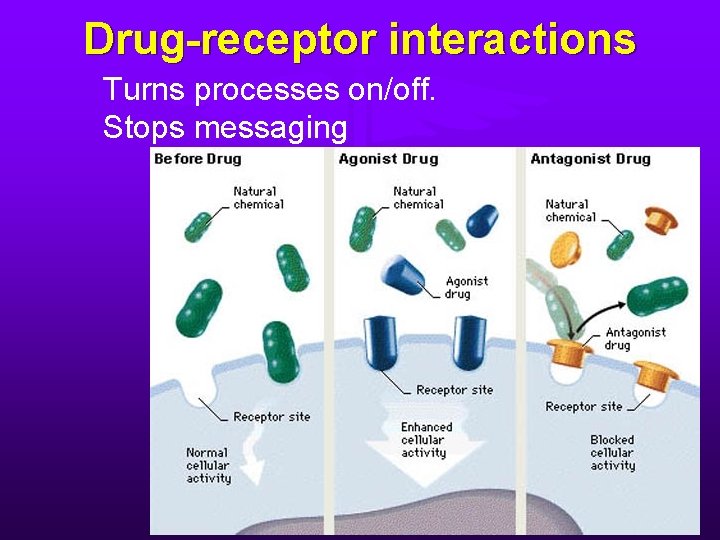 Drug-receptor interactions

Turns processes on/off.
Stops messaging

Before Drug

Natural chemical

Receptor site

Normal cellular activity

Agonist Drug

Natural chemical

Agonist drug

Receptor site

Enhanced cellular activity

Antagonist Drug

Natural chemical

Antagonist drug

Receptor site

Blocked cellular activity